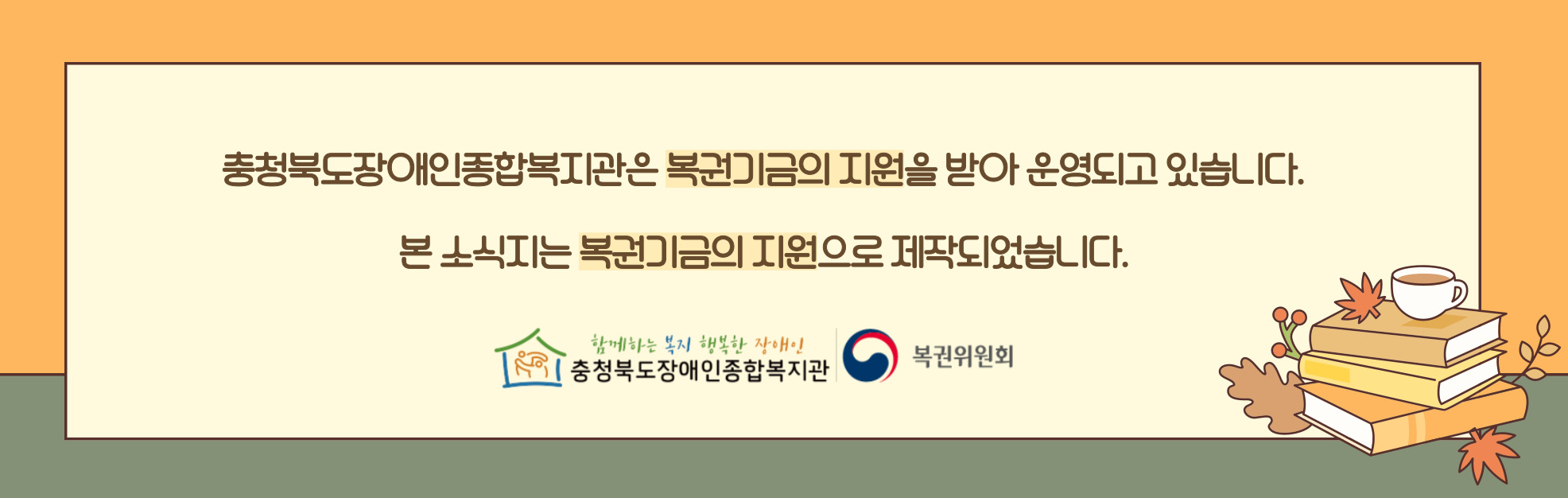 충청북도장애인종합복지관은 복권기금의 지원을 받아 운영되고 있습니다.

본 소식지는 복권기금의 지원으로 제작되었습니다.

함께하는 복지 행복한 장애인
충청북도장애인종합복지관

복권위원회